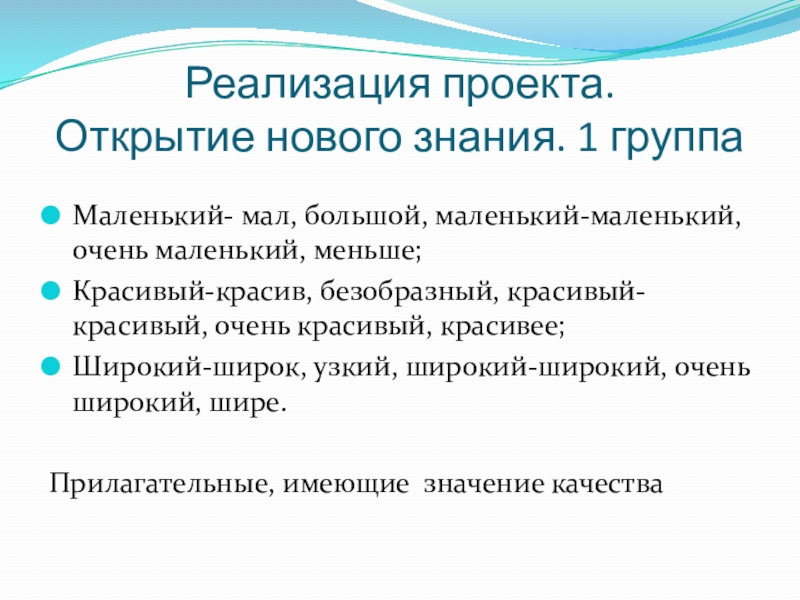 Реализация проекта. Открытие нового знания. 1 группа

Маленький- мал, большой, маленький-маленький, очень маленький, меньше;

Красивый-красив, безобразный, красивый-красивый, очень красивый, красивее;

Широкий-широк, узкий, широкий-широкий, очень широкий, шире.

Прилагательные, имеющие значение качества